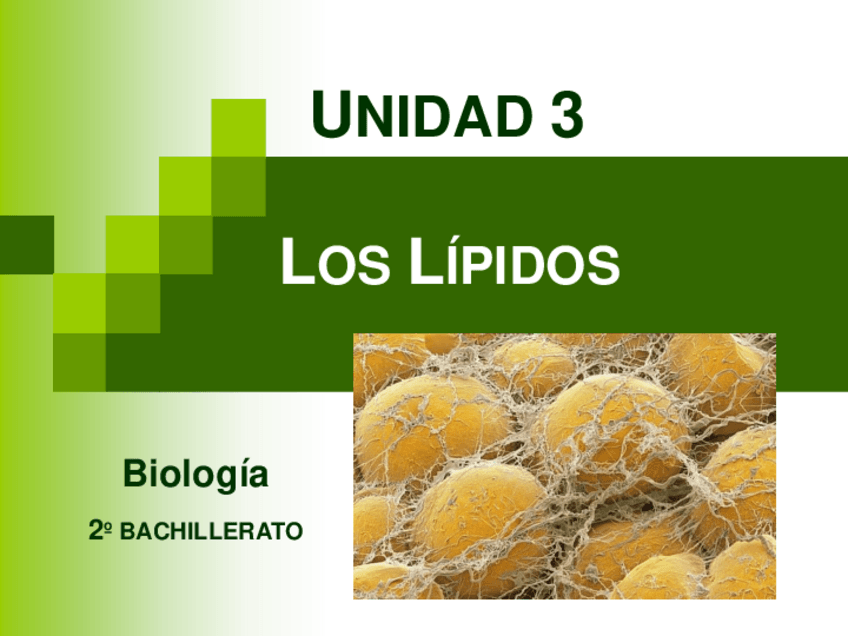 UNIDAD 3

LOS LÍPIDOS

Biología

2º BACHILLERATO